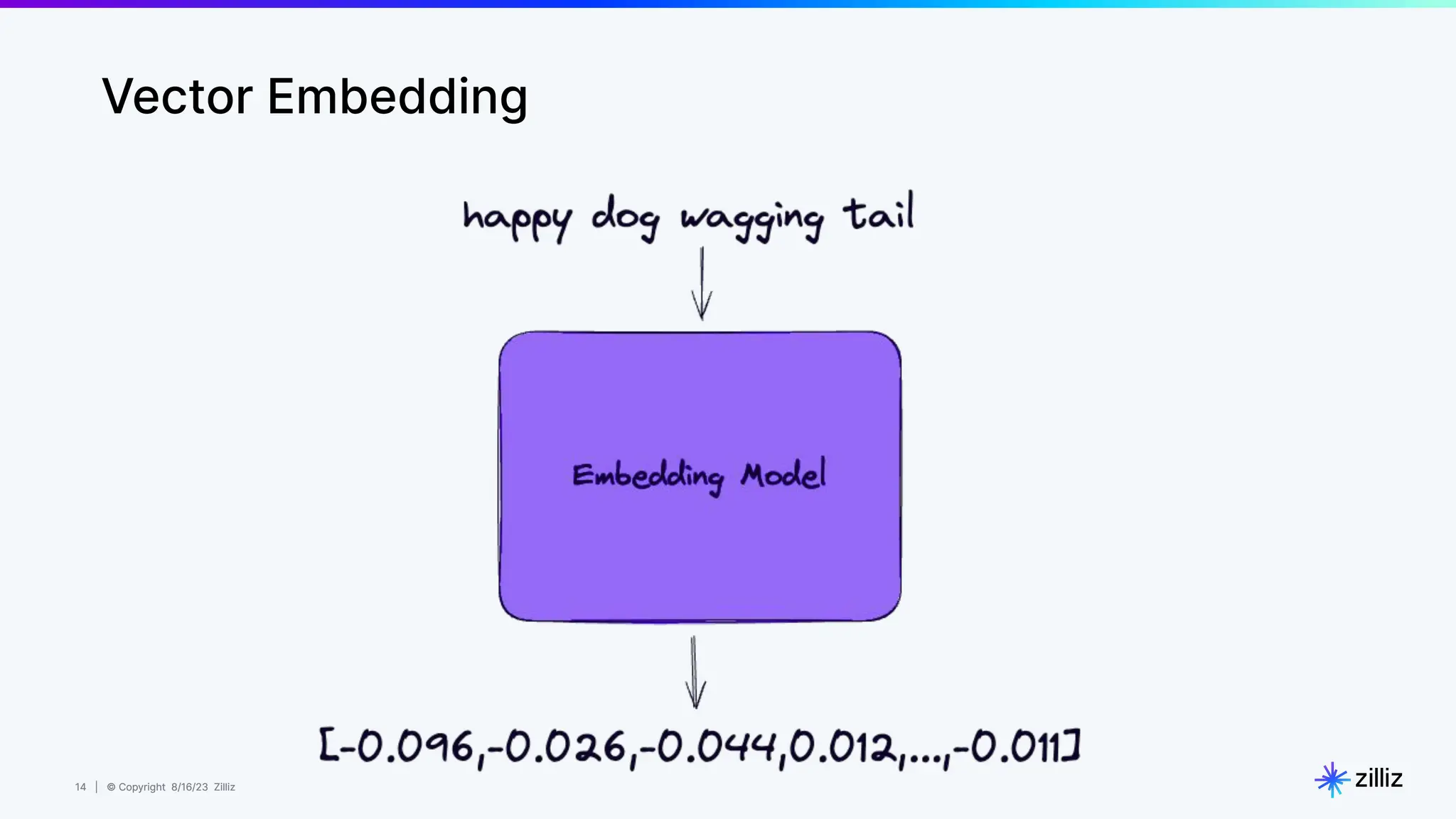 Vector Embedding

happy dog wagging tail

Embedding Model

[-0.096,-0.026,-0.044,0.012,...,-0.011]

14 | © Copyright 8/16/23 Zilliz

zilliz